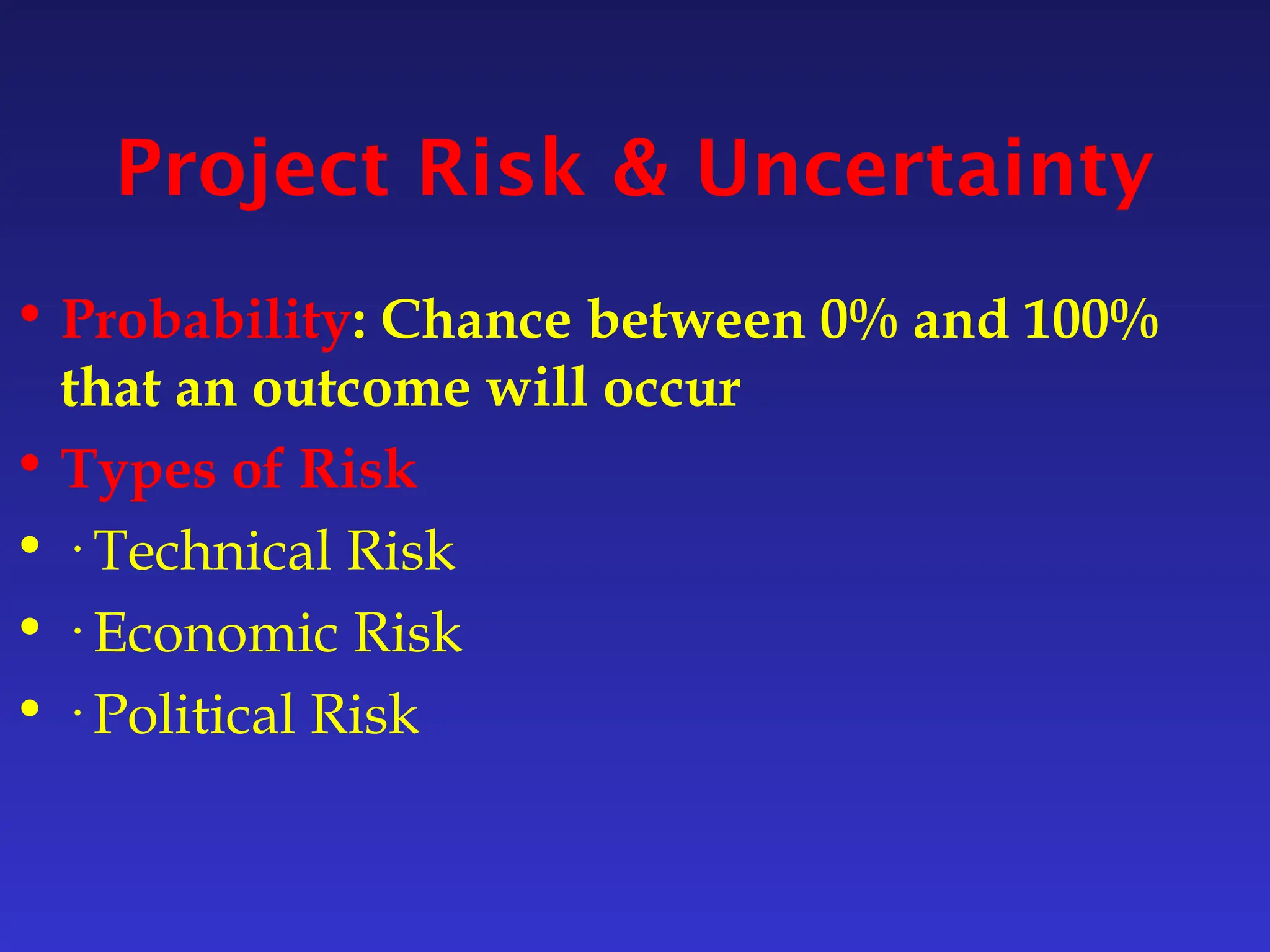 Project Risk & Uncertainty

• Probability: Chance between 0% and 100% that an outcome will occur
• Types of Risk
• · Technical Risk
• · Economic Risk
• · Political Risk